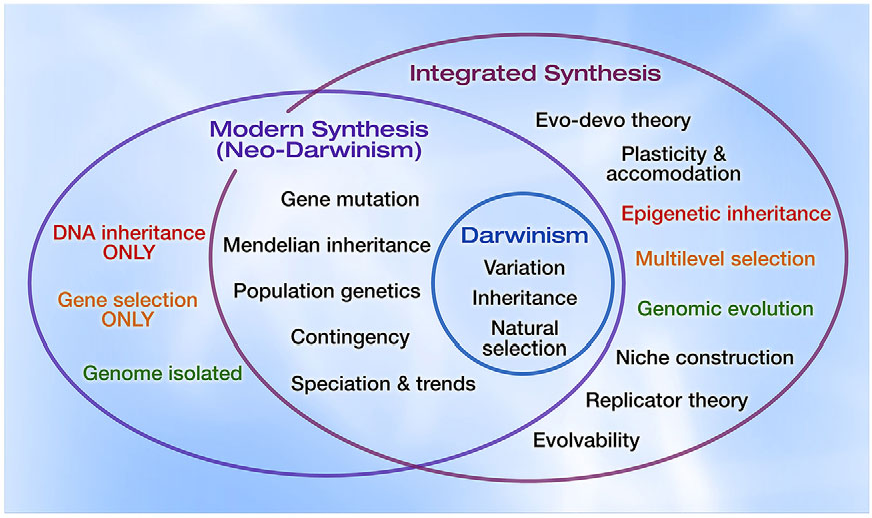 Integrated Synthesis

Modern Synthesis (Neo-Darwinism)

DNA inheritance ONLY

Gene selection ONLY

Genome isolated

Gene mutation

Mendelian inheritance

Population genetics

Contingency

Speciation & trends

Darwinism

Variation

Inheritance

Natural selection

Evo-devo theory

Plasticity & accomodation

Epigenetic inheritance

Multilevel selection

Genomic evolution

Niche construction

Replicator theory

Evolvability